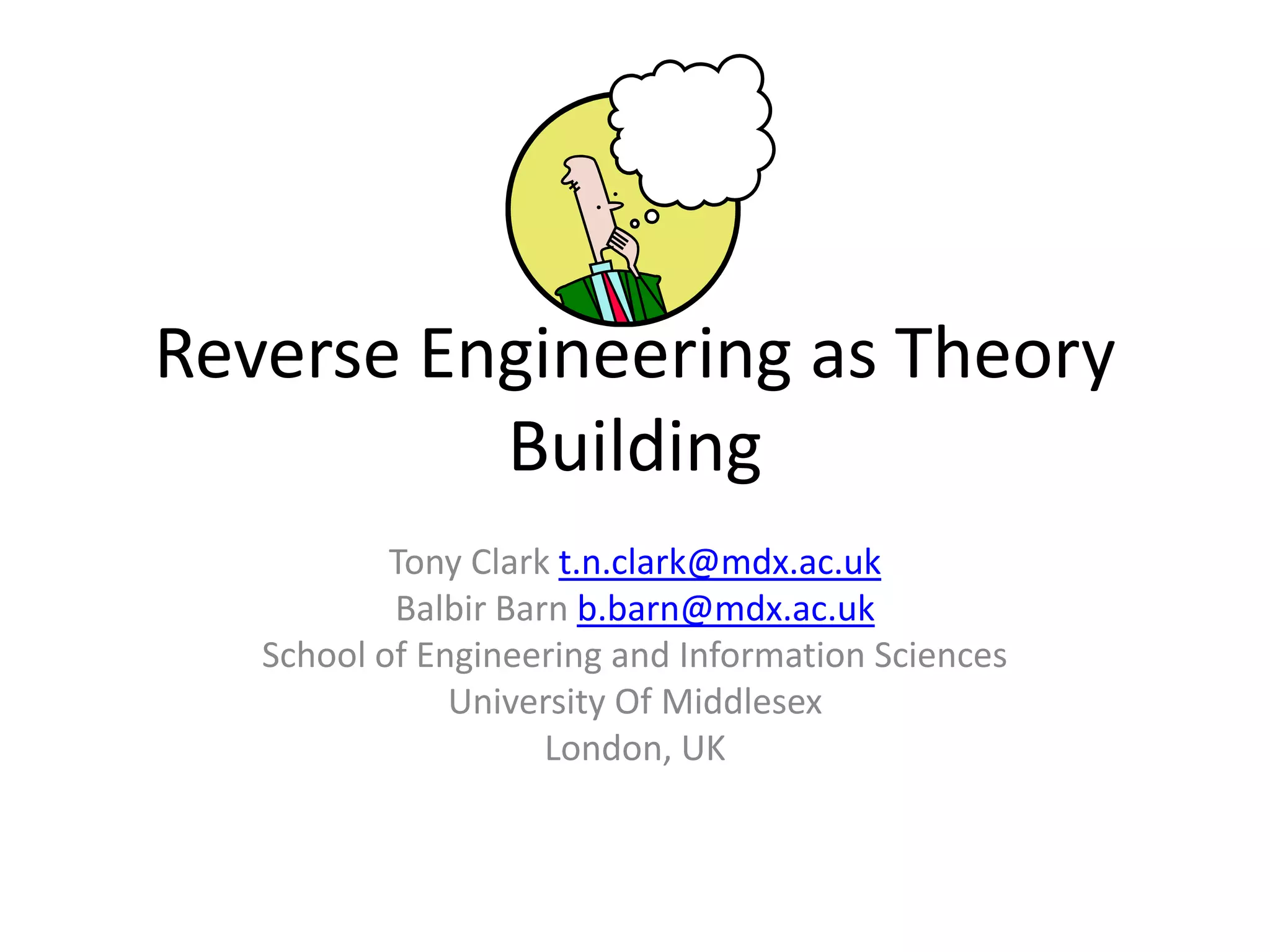 Reverse Engineering as Theory Building

Tony Clark t.n.clark@mdx.ac.uk
Balbir Barn b.barn@mdx.ac.uk
School of Engineering and Information Sciences
University Of Middlesex
London, UK